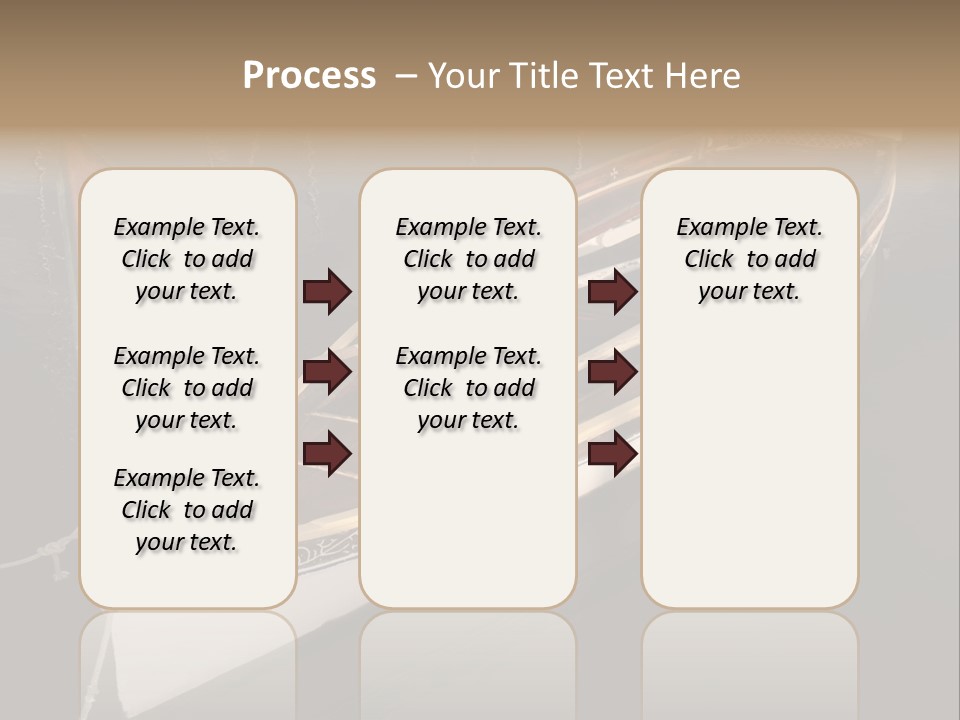 Process – Your Title Text Here

Example Text. Click to add your text.

Example Text. Click to add your text.

Example Text. Click to add your text.

Example Text. Click to add your text.

Example Text. Click to add your text.

Example Text. Click to add your text.